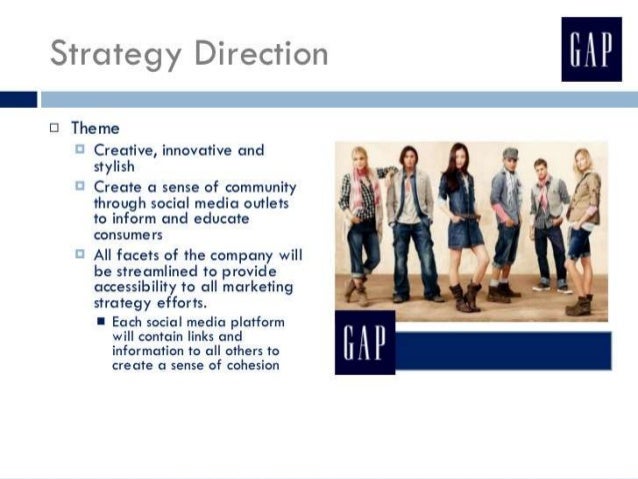 Strategy Direction

GAP

Theme

Creative, innovative and stylish

Create a sense of community through social media outlets to inform and educate consumers

All facets of the company will be streamlined to provide accessibility to all marketing strategy efforts.

Each social media platform will contain links and information to all others to create a sense of cohesion

GAP